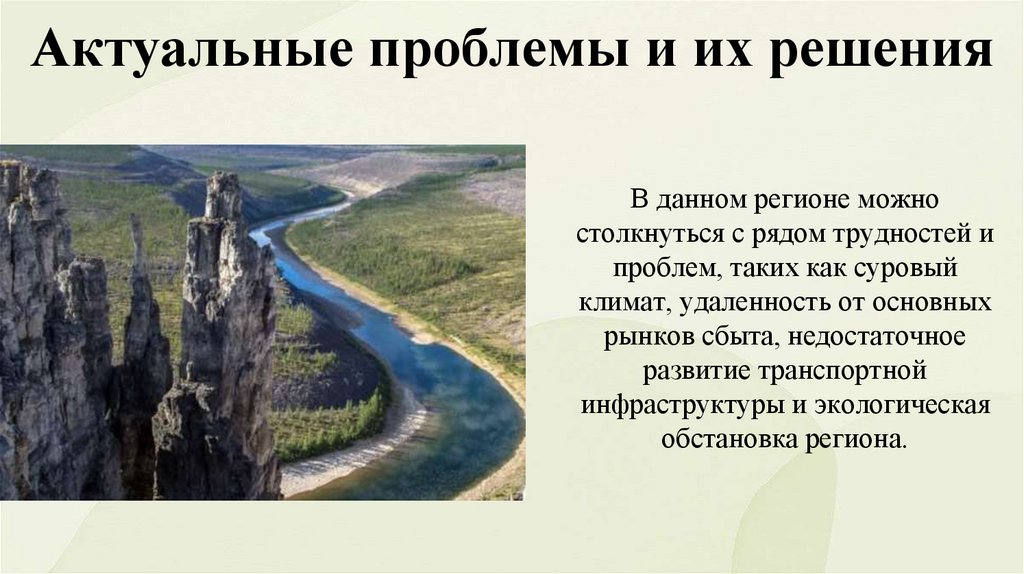 Актуальные проблемы и их решения

В данном регионе можно столкнуться с рядом трудностей и проблем, таких как суровый климат, удаленность от основных рынков сбыта, недостаточное развитие транспортной инфраструктуры и экологическая обстановка региона.